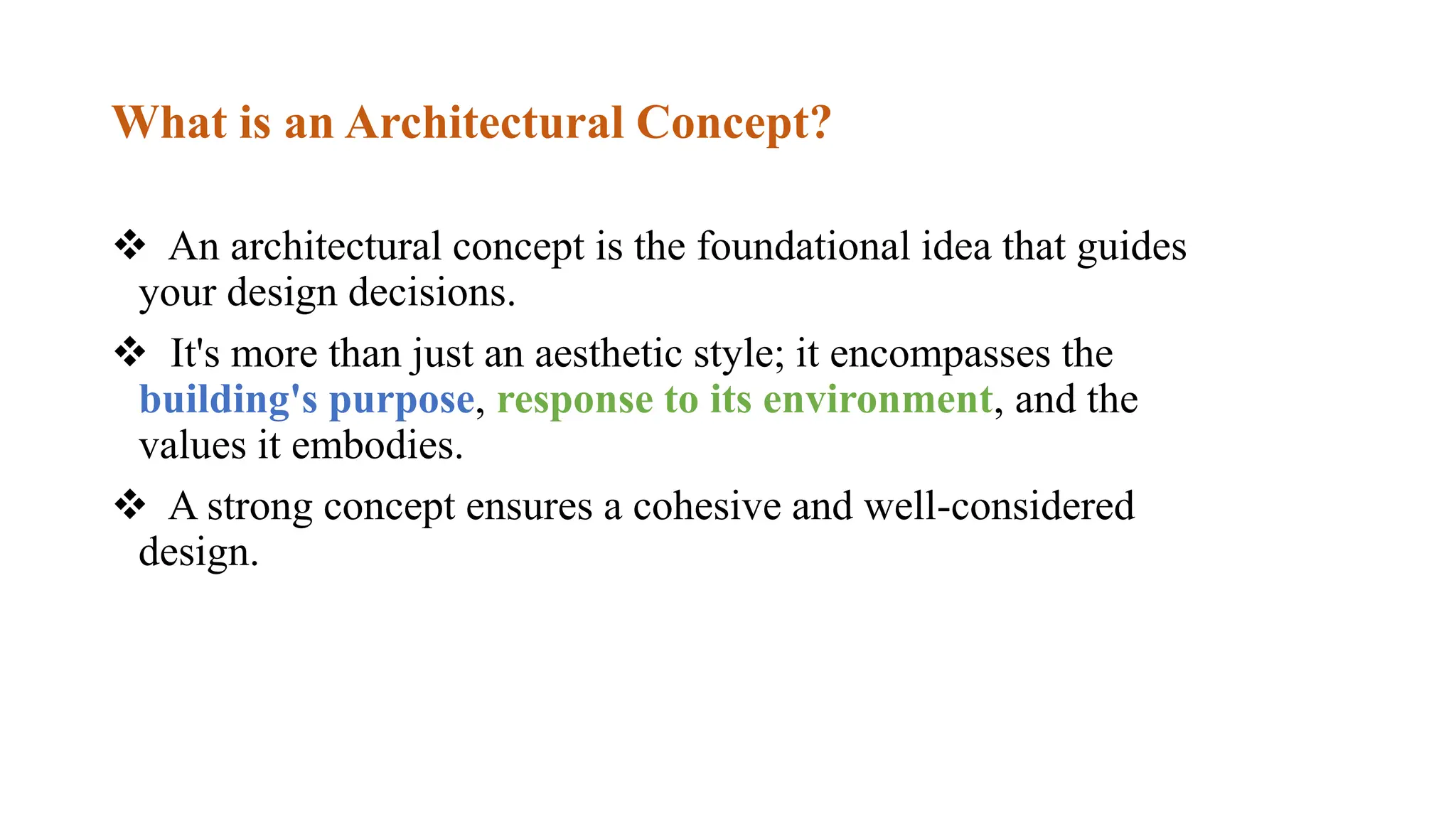 What is an Architectural Concept?

❖ An architectural concept is the foundational idea that guides your design decisions.

❖ It's more than just an aesthetic style; it encompasses the building's purpose, response to its environment, and the values it embodies.

❖ A strong concept ensures a cohesive and well-considered design.